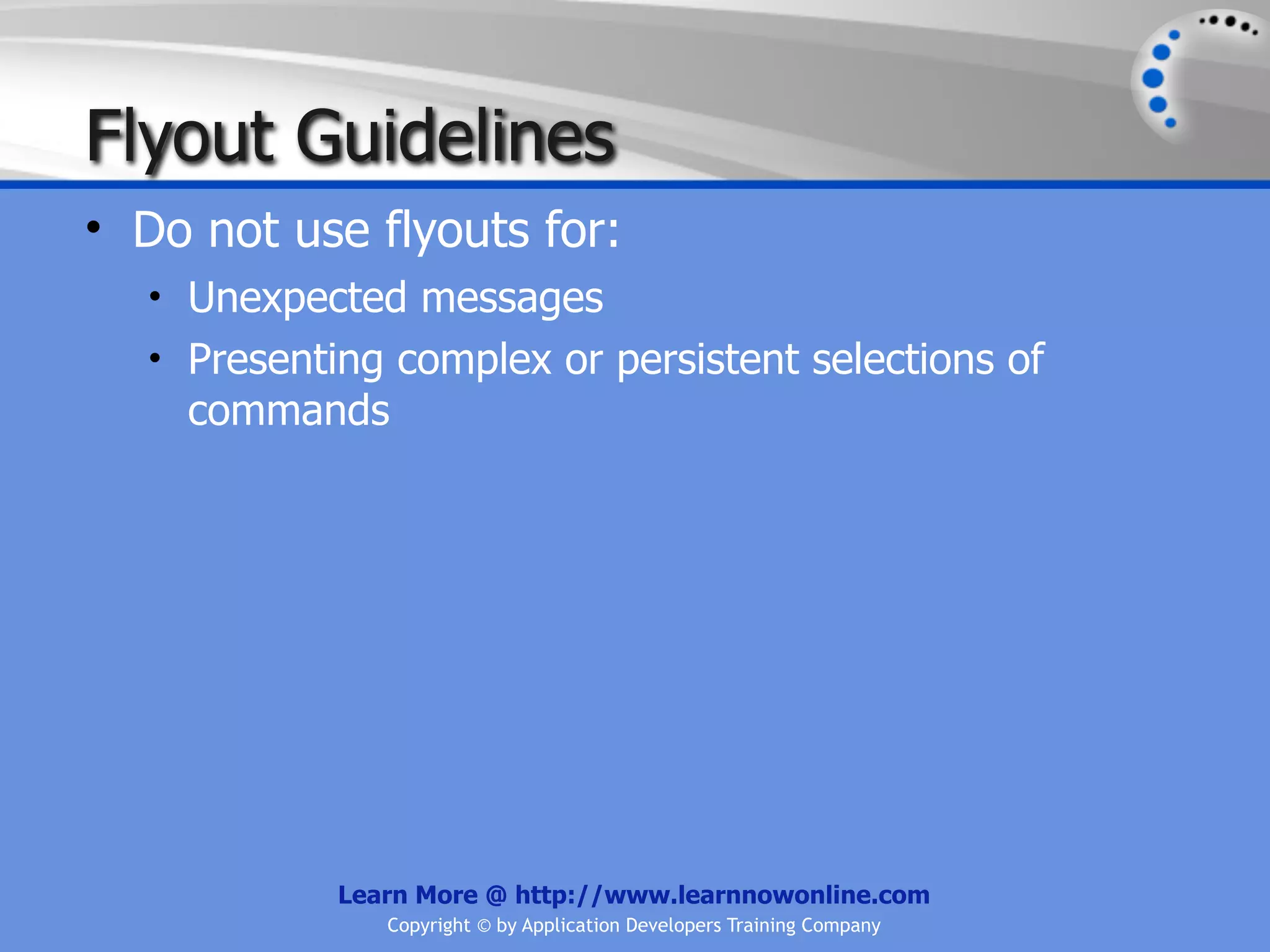 Flyout Guidelines

• Do not use flyouts for:
  • Unexpected messages
  • Presenting complex or persistent selections of commands

Learn More @ http://www.learnnowonline.com
Copyright © by Application Developers Training Company